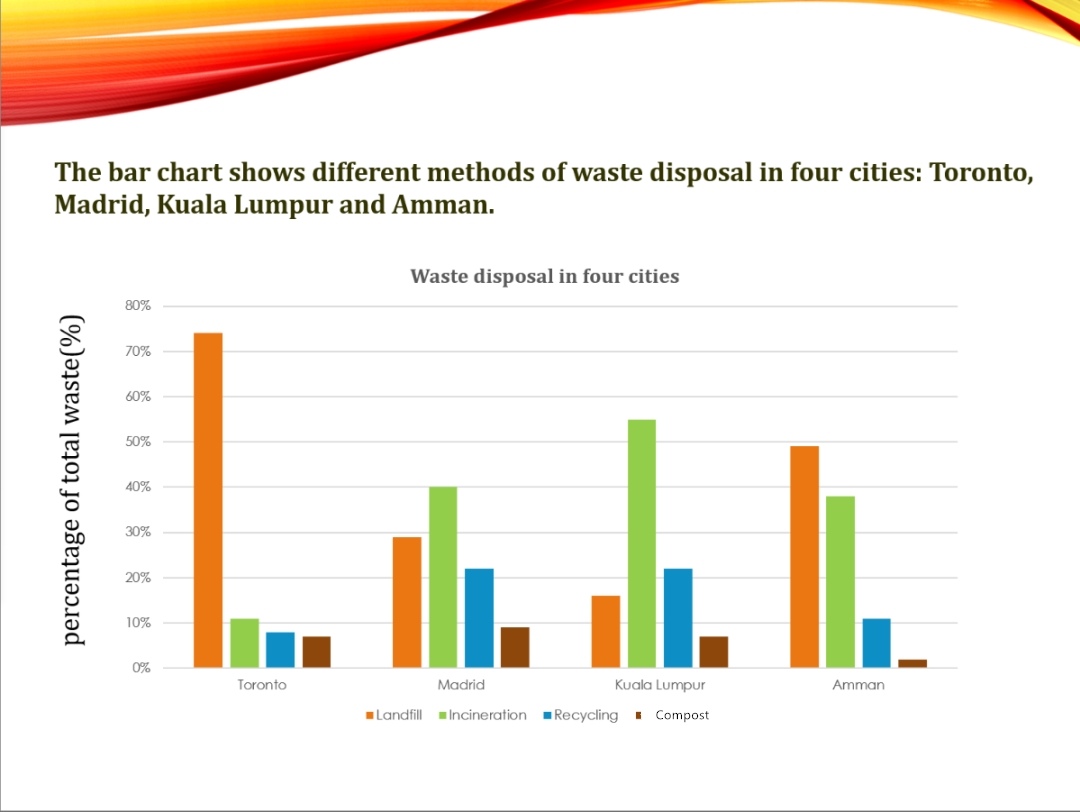 The bar chart shows different methods of waste disposal in four cities: Toronto, Madrid, Kuala Lumpur and Amman.

Waste disposal in four cities

percentage of total waste(%)

80%
70%
60%
50%
40%
30%
20%
10%
0%

Toronto
Madrid
Kuala Lumpur
Amman

Landfill Incineration Recycling Compost